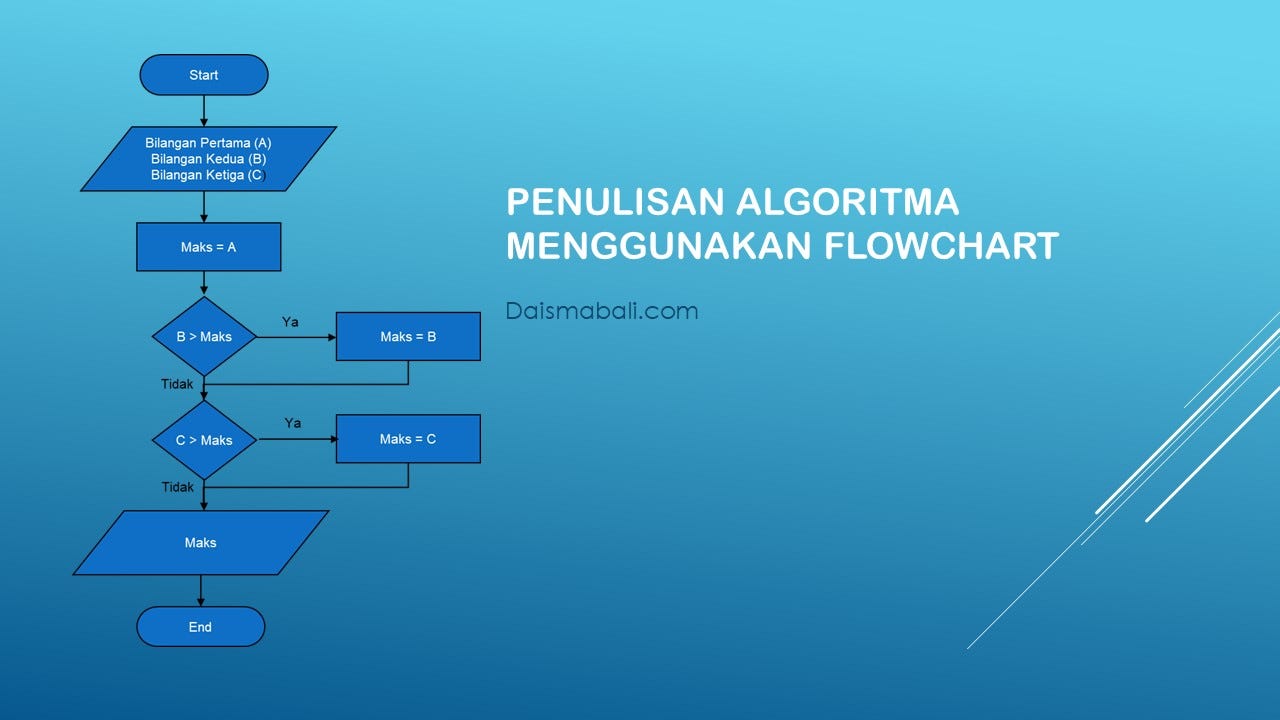 Start

Bilangan Pertama (A)
Bilangan Kedua (B)
Bilangan Ketiga (C)

Maks = A

B > Maks

Ya

Maks = B

Tidak

C > Maks

Ya

Maks = C

Tidak

Maks

End

PENULISAN ALGORITMA MENGGUNAKAN FLOWCHART

Daismabali.com